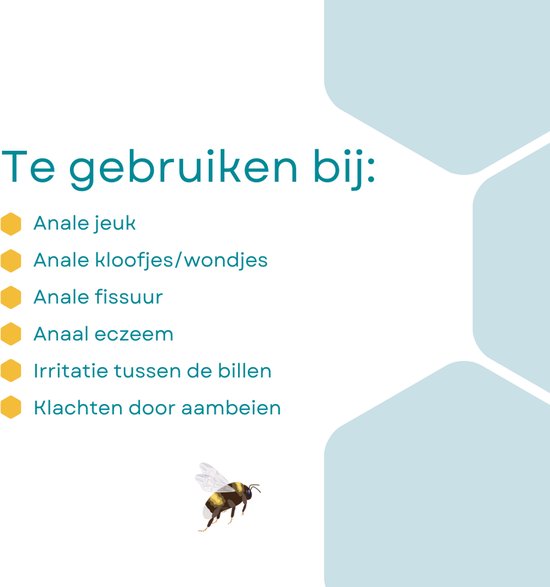 Te gebruiken bij:

Anale jeuk
Anale kloofjes/wondjes
Anale fissuur
Anaal eczeem
Irritatie tussen de billen
Klachten door aambeien